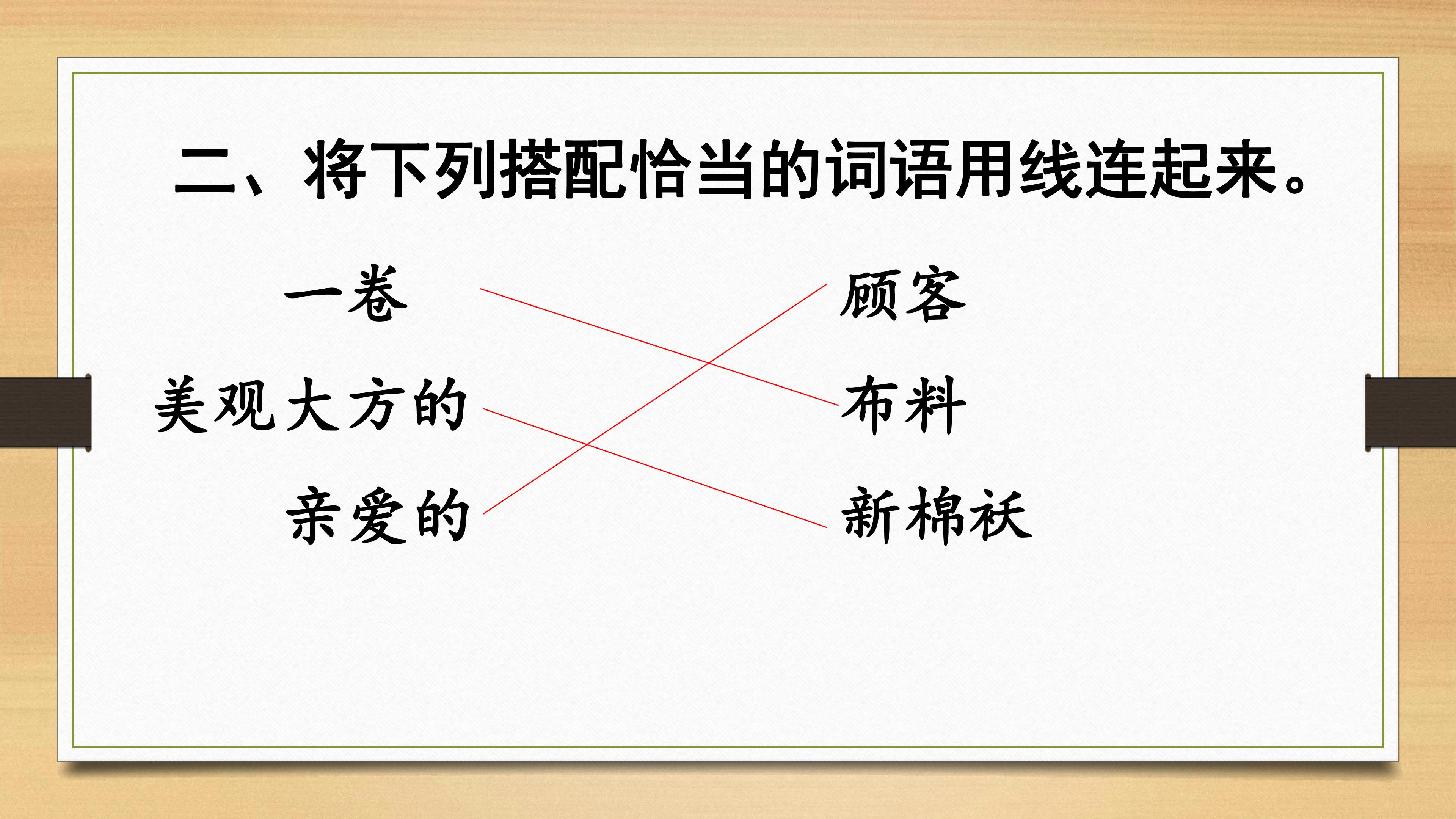 二、将下列搭配恰当的词语用线连起来。

一卷

美观大方的

亲爱的

顾客

布料

新棉袄